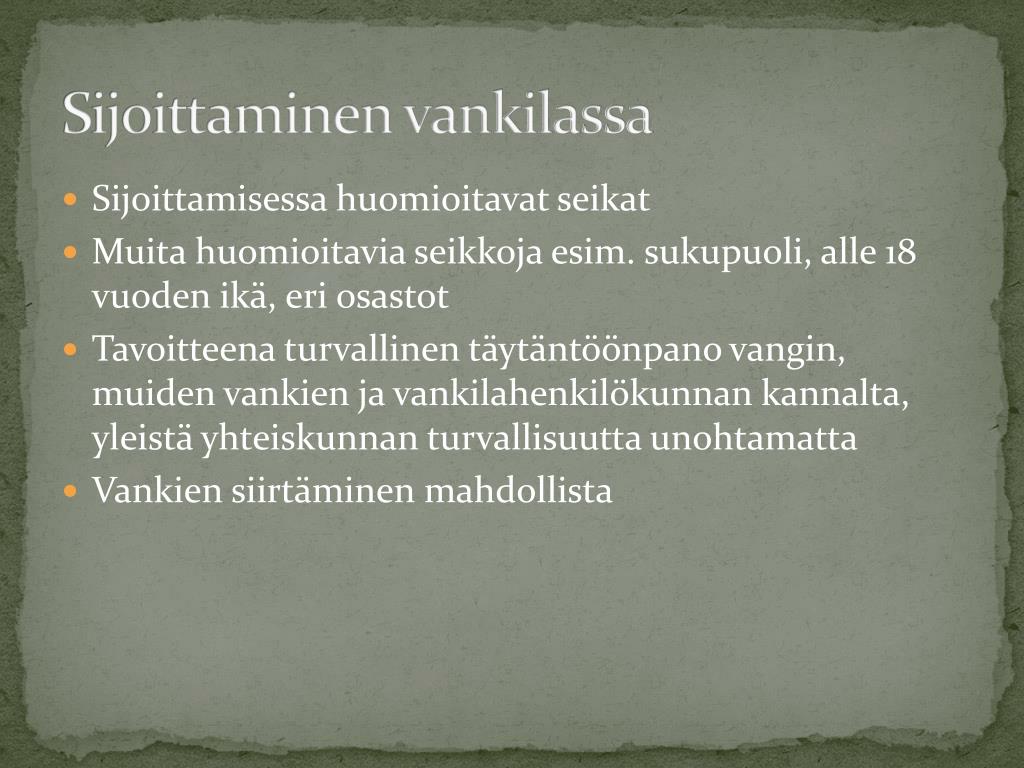 Sijoittaminen vankilassa

- Sijoittamisessa huomioitavat seikat
- Muita huomioitavia seikkoja esim. sukupuoli, alle 18 vuoden ikä, eri osastot
- Tavoitteena turvallinen täytäntöönpano vangin, muiden vankien ja vankilahenkilökunnan kannalta, yleistä yhteiskunnan turvallisuutta unohtamatta
- Vankien siirtäminen mahdollista